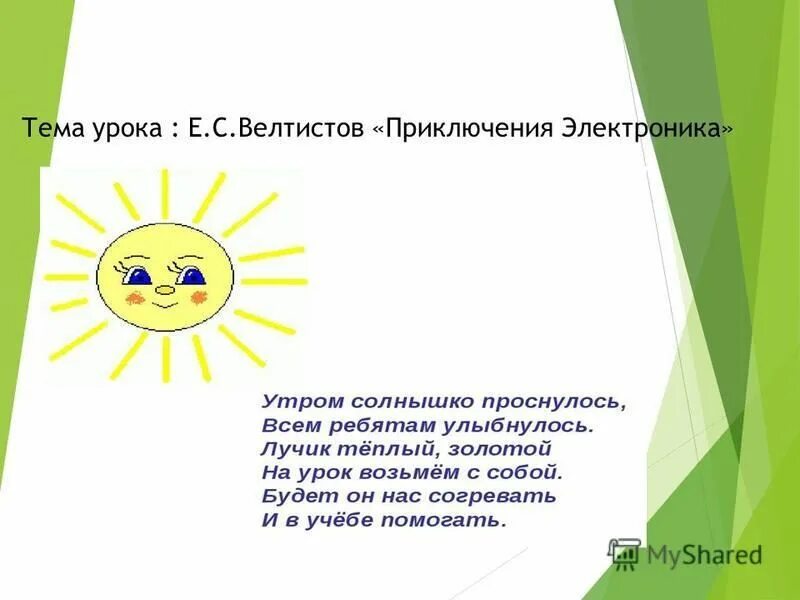 Тема урока : Е.С.Велтистов «Приключения Электроника»

Утром солнышко проснулось,
Всем ребятам улыбнулось.
Лучик тёплый, золотой
На урок возьмём с собой.
Будет он нас согревать
И в учёбе помогать.

MyShared